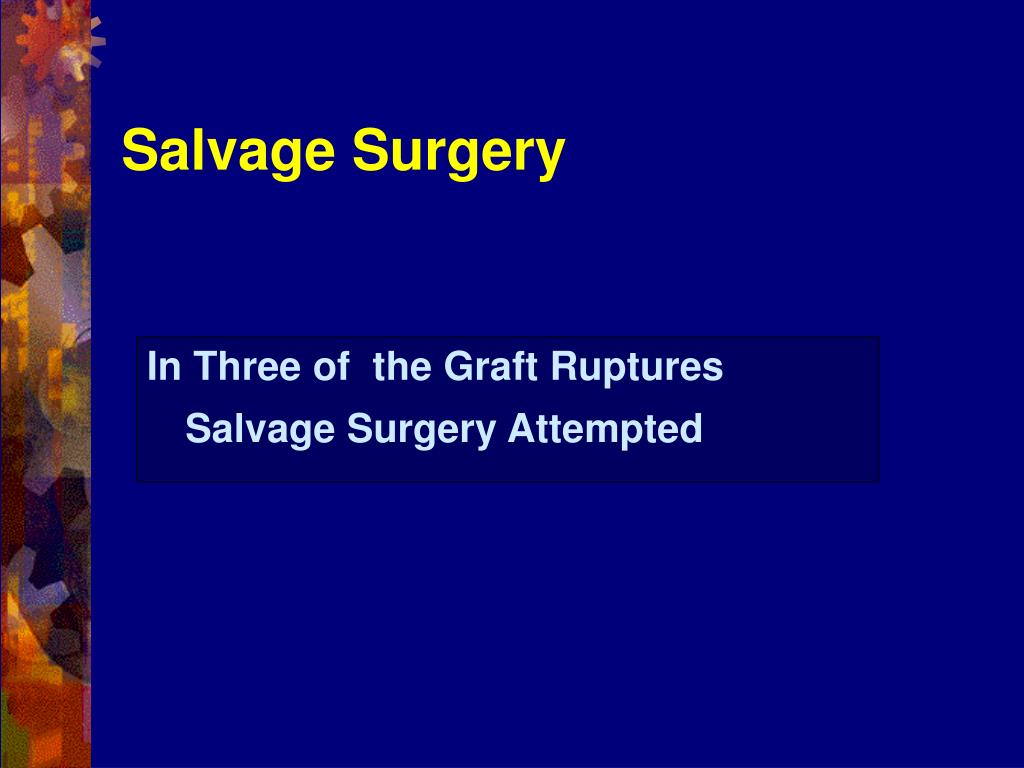 Salvage Surgery

In Three of the Graft Ruptures
Salvage Surgery Attempted